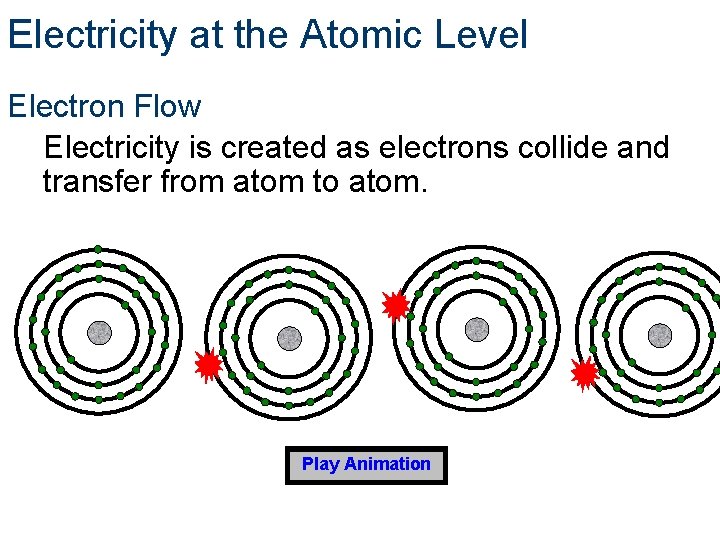 Electricity at the Atomic Level

Electron Flow

Electricity is created as electrons collide and transfer from atom to atom.

Play Animation